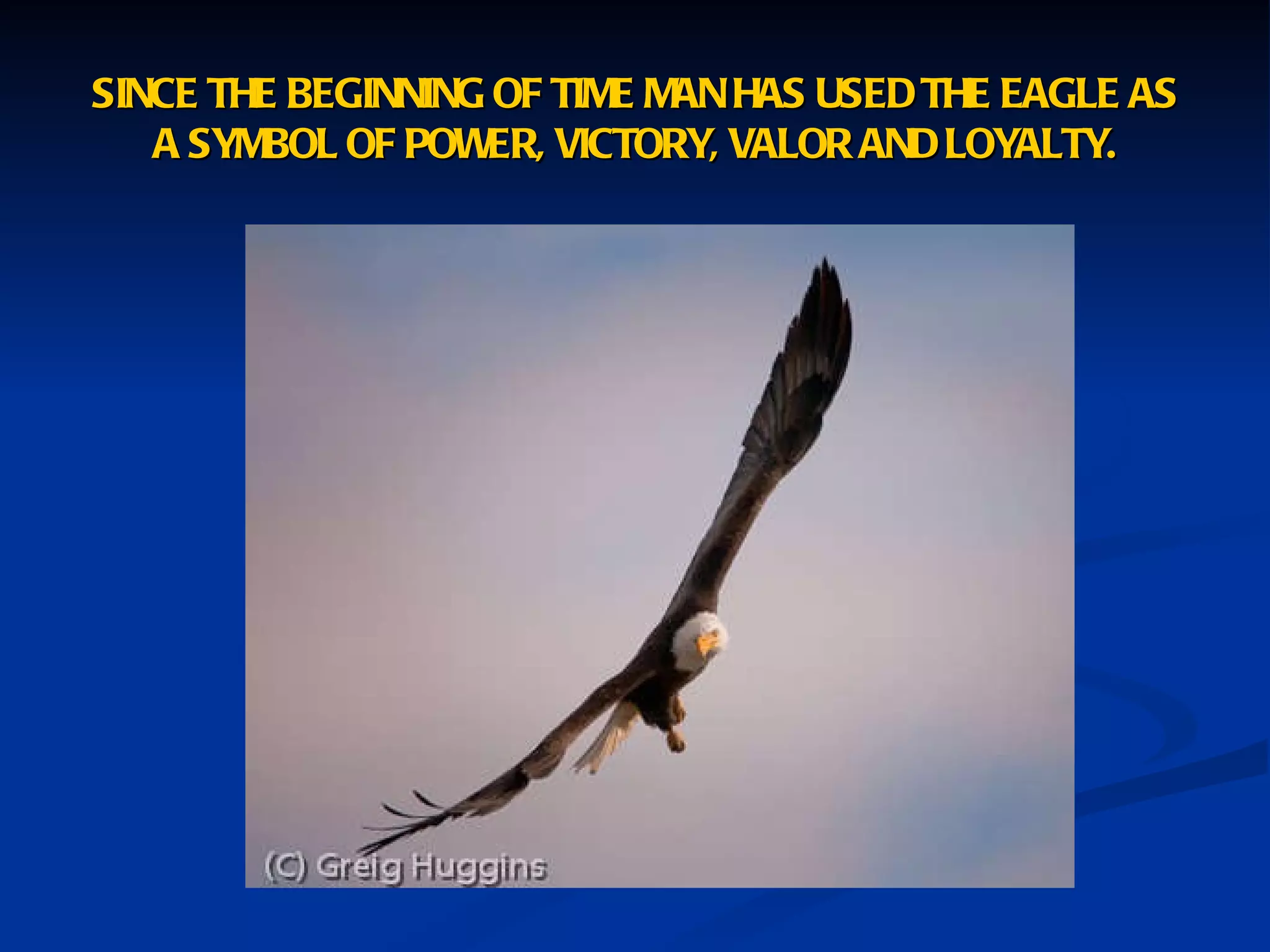 SINCE THE BEGINNING OF TIME MAN HAS USED THE EAGLE AS A SYMBOL OF POWER, VICTORY, VALOR AND LOYALTY.

(C) Greig Huggins